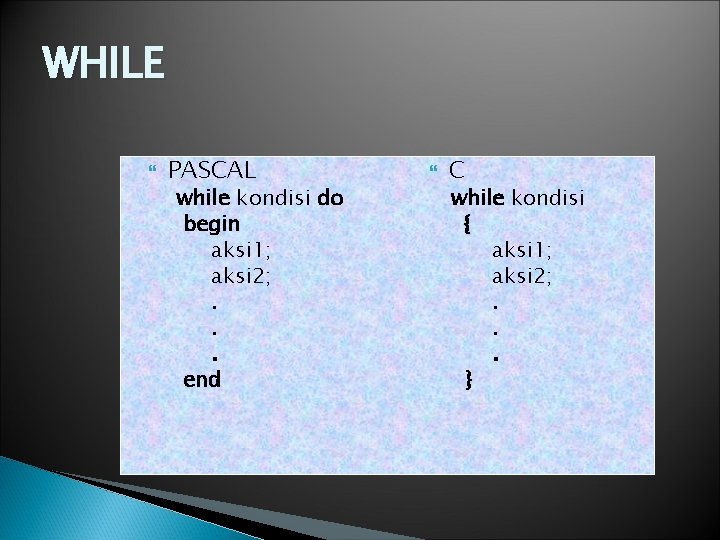 WHILE

PASCAL
while kondisi do
begin
aksi1;
aksi2;
.
.
.
end

C
while kondisi
{
aksi1;
aksi2;
.
.
.
}